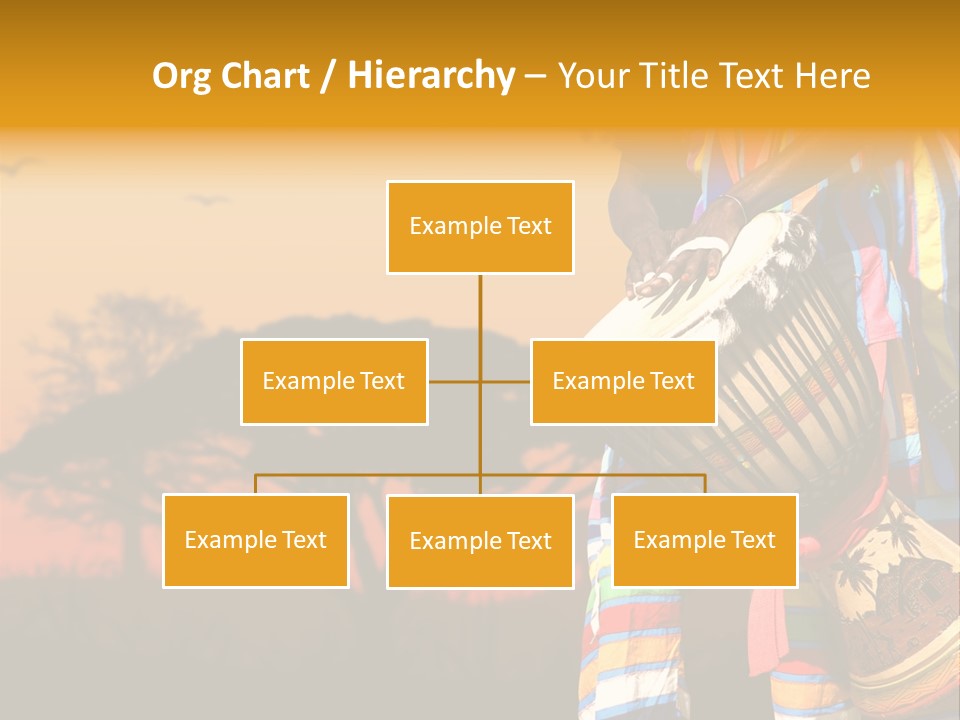 Org Chart / Hierarchy – Your Title Text Here

Example Text

Example Text

Example Text

Example Text

Example Text

Example Text